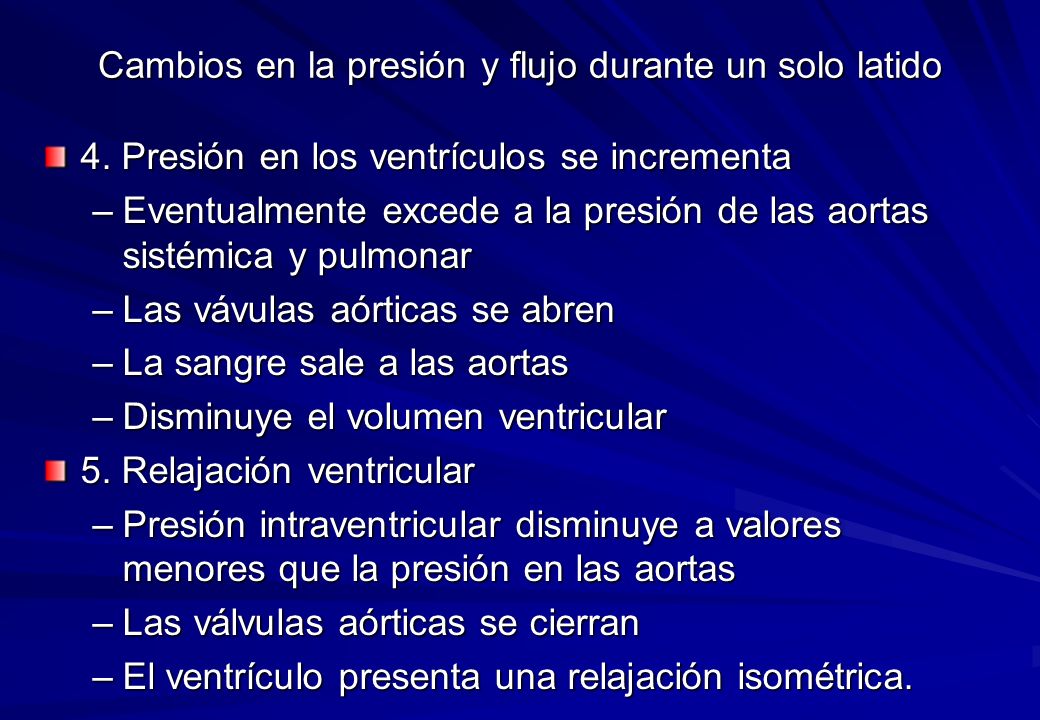 Cambios en la presión y flujo durante un solo latido

4. Presión en los ventrículos se incrementa

– Eventualmente excede a la presión de las aortas sistémica y pulmonar

– Las vávulas aórticas se abren

– La sangre sale a las aortas

– Disminuye el volumen ventricular

5. Relajación ventricular

– Presión intraventricular disminuye a valores menores que la presión en las aortas

– Las válvulas aórticas se cierran

– El ventrículo presenta una relajación isométrica.